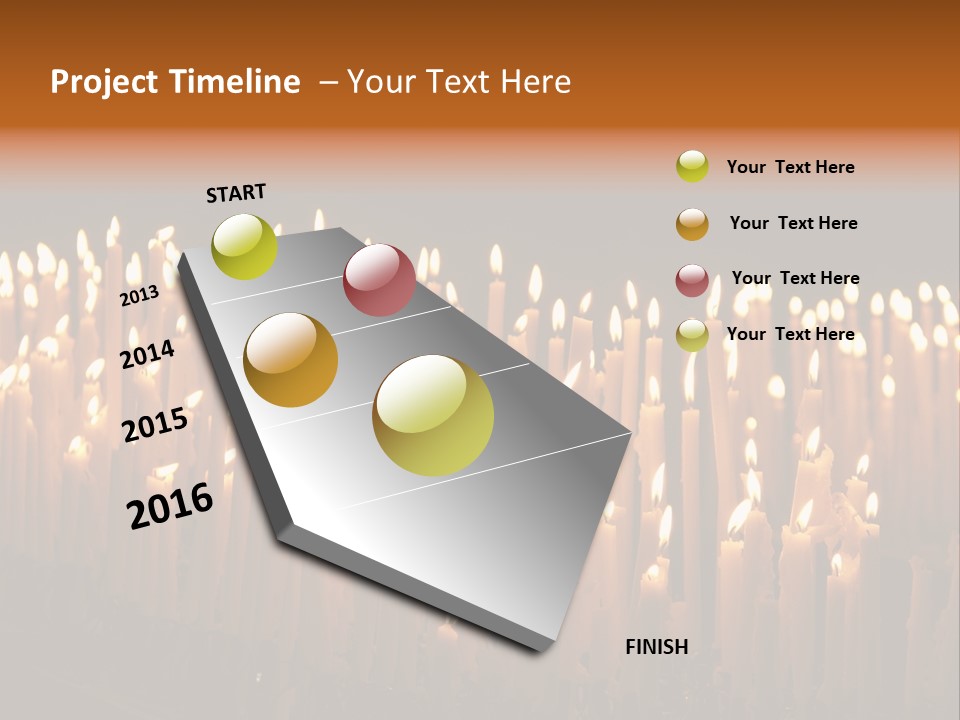 Project Timeline – Your Text Here

START

2013

2014

2015

2016

FINISH

Your Text Here

Your Text Here

Your Text Here

Your Text Here